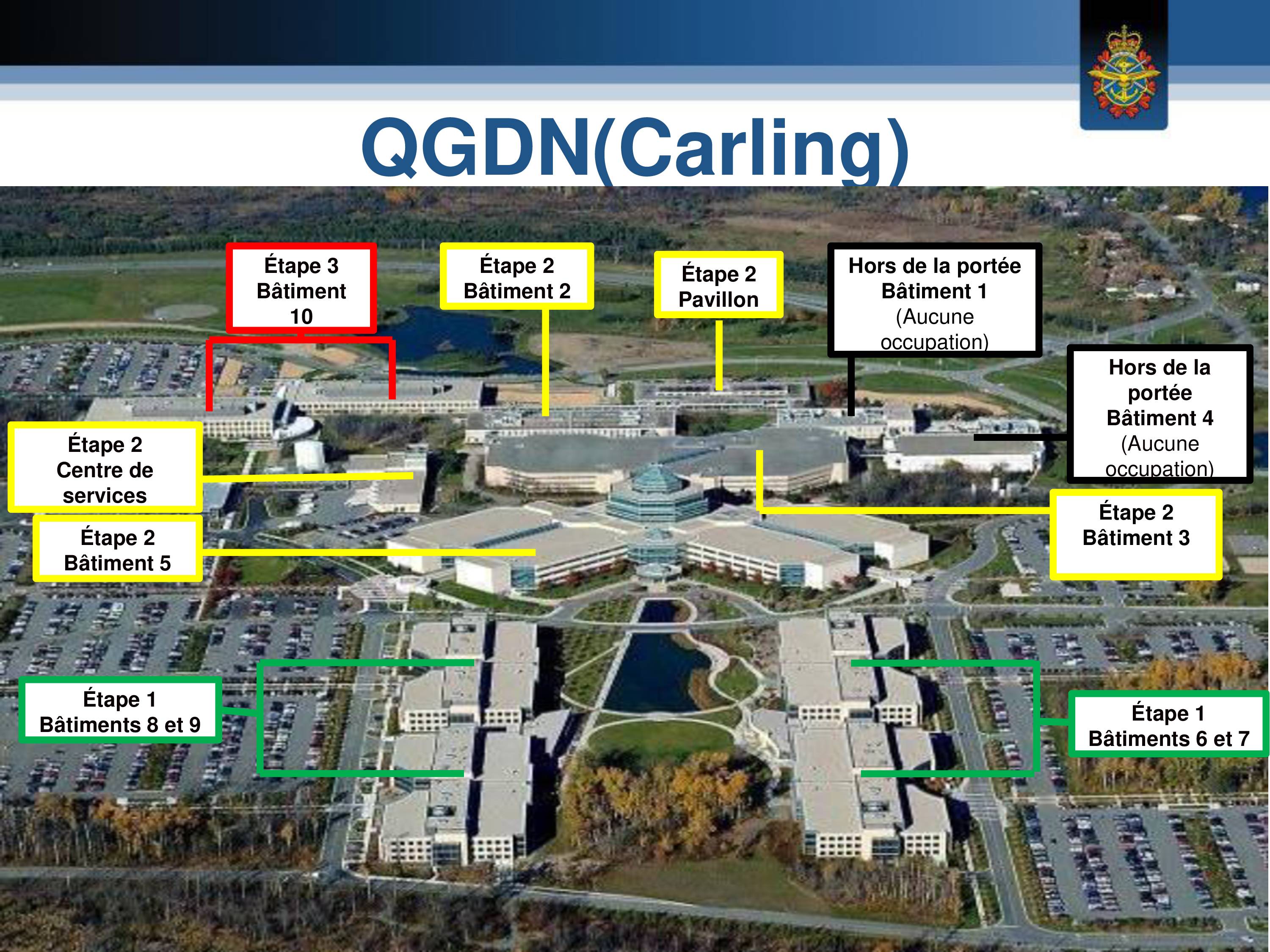 QGDN(Carling)

Étape 3 Bâtiment 10

Étape 2 Bâtiment 2

Étape 2 Pavillon

Hors de la portée Bâtiment 1 (Aucune occupation)

Hors de la portée Bâtiment 4 (Aucune occupation)

Étape 2 Centre de services

Étape 2 Bâtiment 5

Étape 2 Bâtiment 3

Étape 1 Bâtiments 8 et 9

Étape 1 Bâtiments 6 et 7